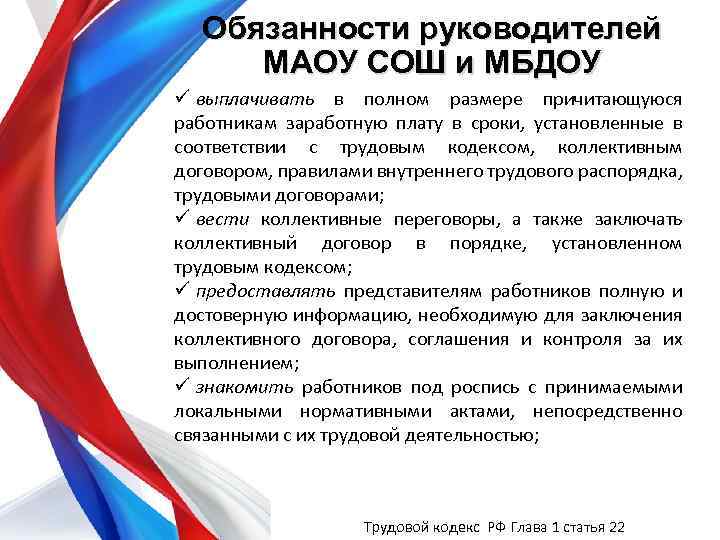 Обязанности руководителей МАОУ СОШ и МБДОУ

✓ выплачивать в полном размере причитающуюся работникам заработную плату в сроки, установленные в соответствии с трудовым кодексом, коллективным договором, правилами внутреннего трудового распорядка, трудовыми договорами;

✓ вести коллективные переговоры, а также заключать коллективный договор в порядке, установленном трудовым кодексом;

✓ предоставлять представителям работников полную и достоверную информацию, необходимую для заключения коллективного договора, соглашения и контроля за их выполнением;

✓ знакомить работников под роспись с принимаемыми локальными нормативными актами, непосредственно связанными с их трудовой деятельностью;

Трудовой кодекс РФ Глава 1 статья 22